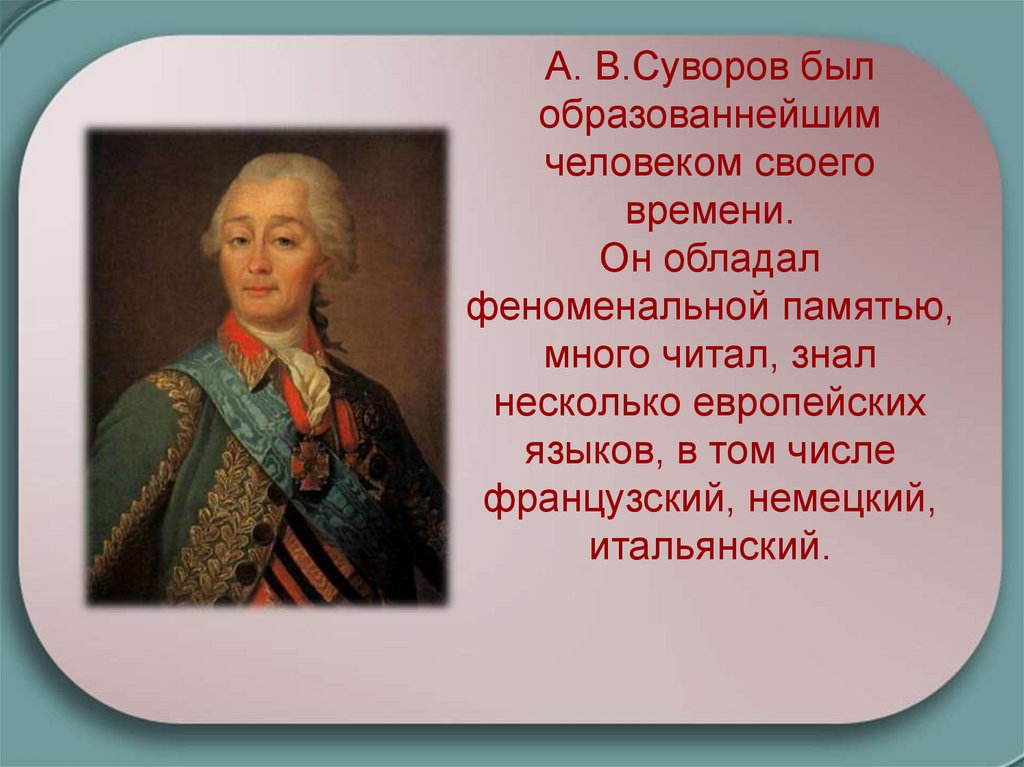 А. В.Суворов был образованнейшим человеком своего времени.
Он обладал феноменальной памятью, много читал, знал несколько европейских языков, в том числе французский, немецкий, итальянский.